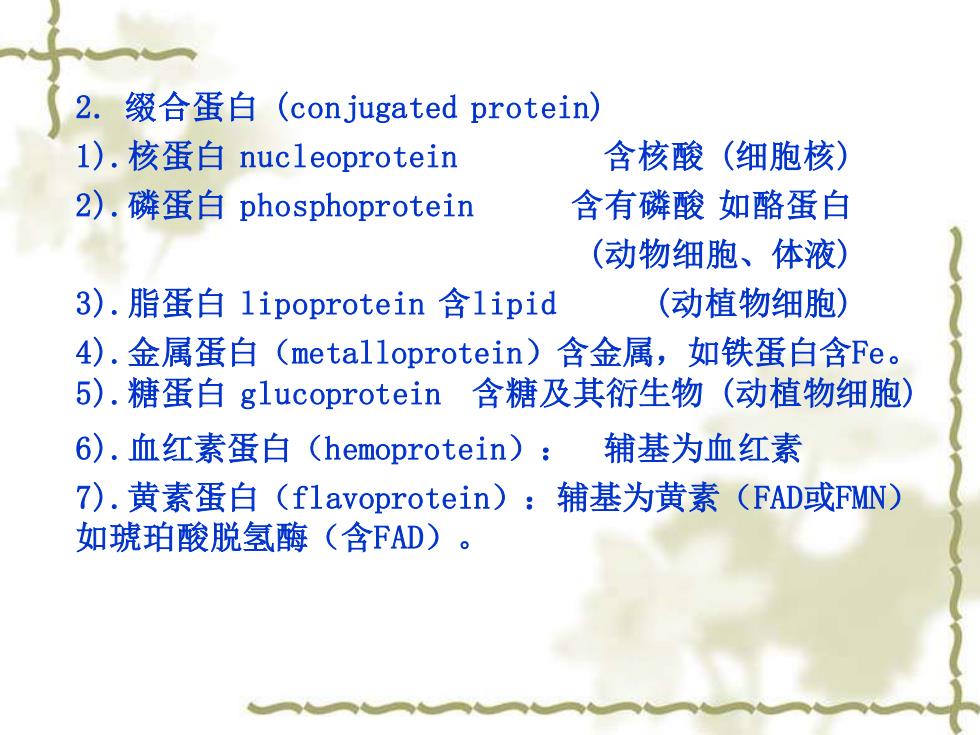 2. 缀合蛋白 (conjugated protein)
1).核蛋白 nucleoprotein 含核酸 (细胞核)
2).磷蛋白 phosphoprotein 含有磷酸 如酪蛋白 (动物细胞、体液)
3).脂蛋白 lipoprotein 含lipid (动植物细胞)
4).金属蛋白（metalloprotein）含金属，如铁蛋白含Fe。
5).糖蛋白 glucoprotein 含糖及其衍生物 (动植物细胞)
6).血红素蛋白（hemoprotein）： 辅基为血红素
7).黄素蛋白（flavoprotein）：辅基为黄素（FAD或FMN）如琥珀酸脱氢酶（含FAD）。